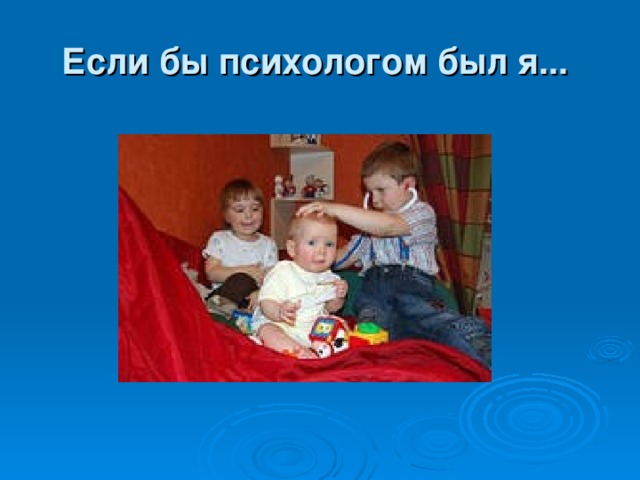 Если бы психологом был я...